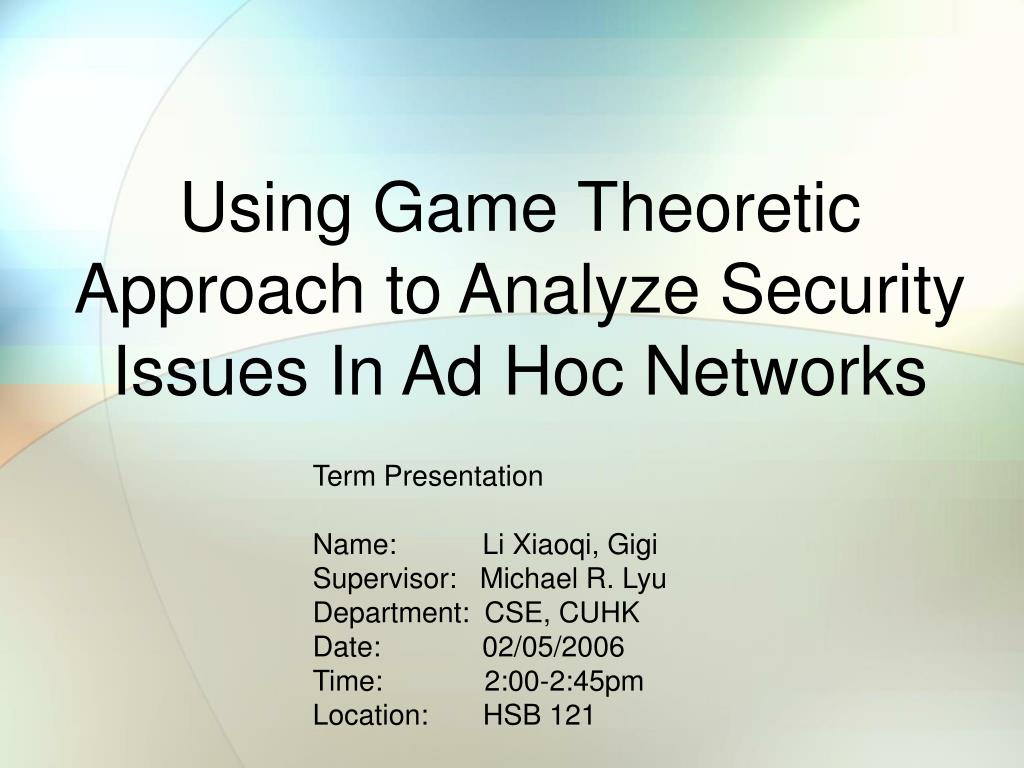 Using Game Theoretic Approach to Analyze Security Issues In Ad Hoc Networks

Term Presentation

Name: Li Xiaoqi, Gigi
Supervisor: Michael R. Lyu
Department: CSE, CUHK
Date: 02/05/2006
Time: 2:00-2:45pm
Location: HSB 121